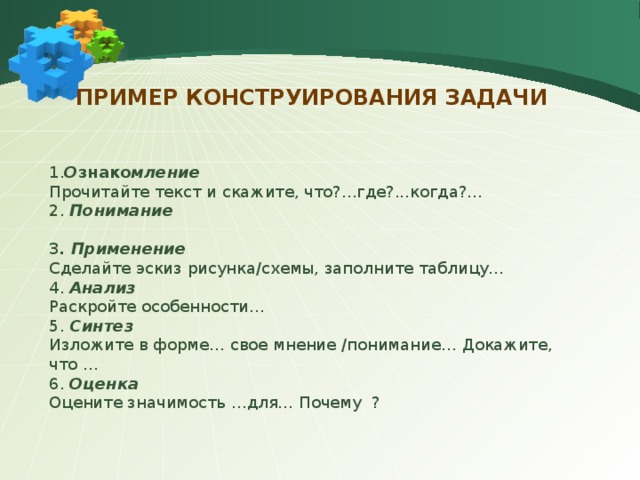 ПРИМЕР КОНСТРУИРОВАНИЯ ЗАДАЧИ

1.Ознакомление
Прочитайте текст и скажите, что?...где?...когда?...
2. Понимание

3. Применение
Сделайте эскиз рисунка/схемы, заполните таблицу...
4. Анализ
Раскройте особенности...
5. Синтез
Изложите в форме... свое мнение /понимание... Докажите, что ...
6. Оценка
Оцените значимость ...для... Почему ?